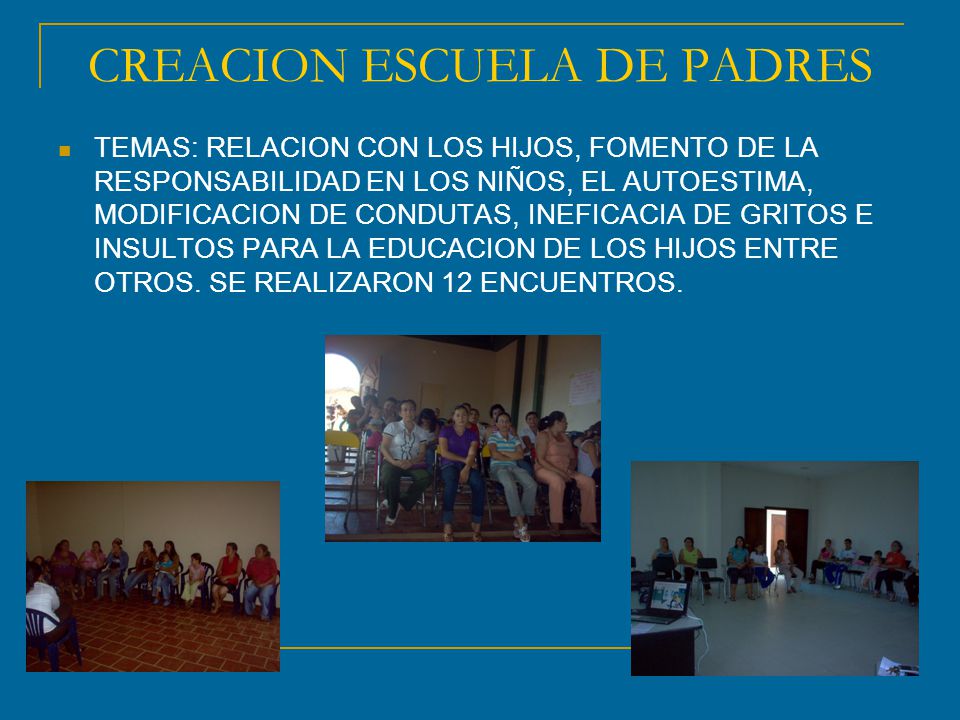 CREACION ESCUELA DE PADRES

TEMAS: RELACION CON LOS HIJOS, FOMENTO DE LA RESPONSABILIDAD EN LOS NIÑOS, EL AUTOESTIMA, MODIFICACION DE CONDUTAS, INEFICACIA DE GRITOS E INSULTOS PARA LA EDUCACION DE LOS HIJOS ENTRE OTROS. SE REALIZARON 12 ENCUENTROS.